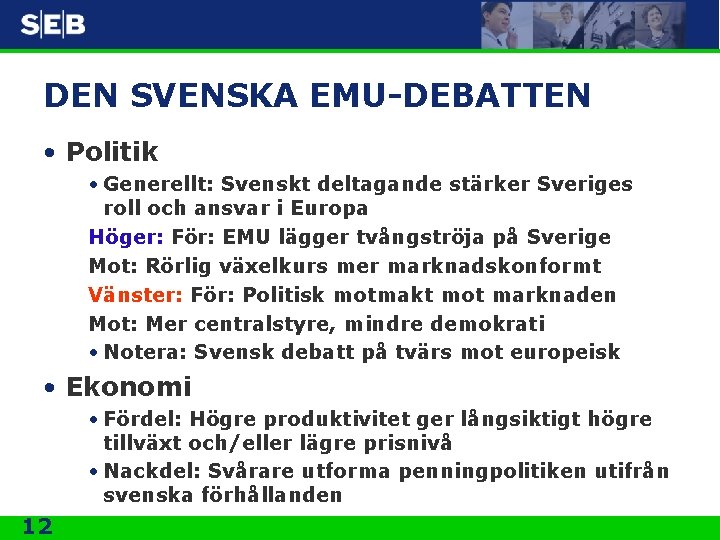 SEB

DEN SVENSKA EMU-DEBATTEN

• Politik

• Generellt: Svenskt deltagande stärker Sveriges roll och ansvar i Europa

Höger: För: EMU lägger tvångströja på Sverige

Mot: Rörlig växelkurs mer marknadskonformt

Vänster: För: Politisk motmakt mot marknaden

Mot: Mer centralstyre, mindre demokrati

• Notera: Svensk debatt på tvärs mot europeisk

• Ekonomi

• Fördel: Högre produktivitet ger långsiktigt högre tillväxt och/eller lägre prisnivå

• Nackdel: Svårare utforma penningpolitiken utifrån svenska förhållanden

12